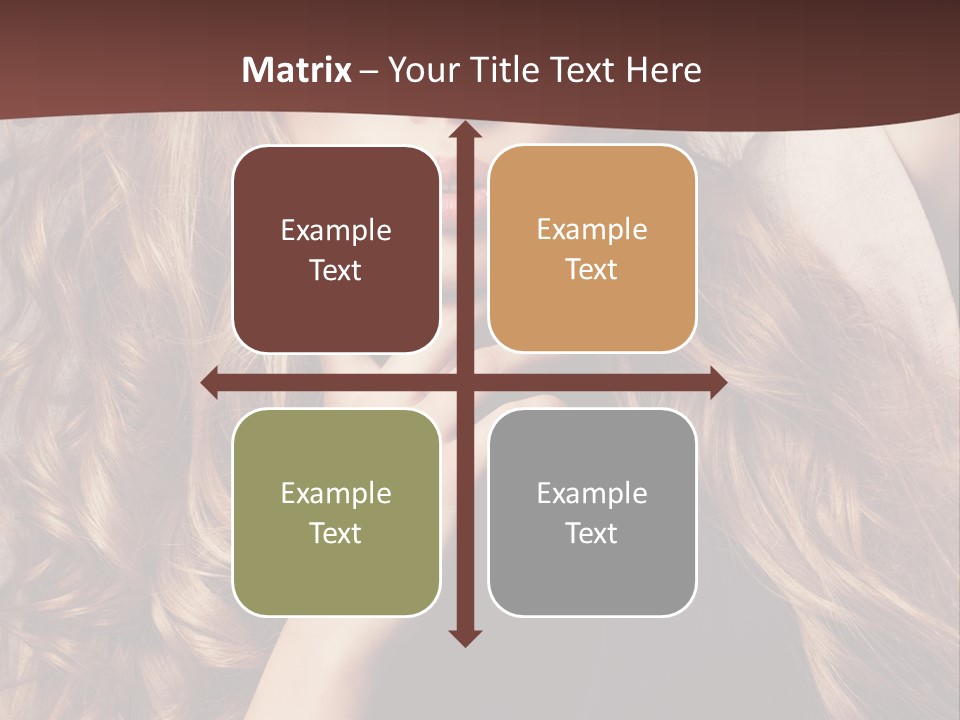 Matrix – Your Title Text Here

Example Text

Example Text

Example Text

Example Text